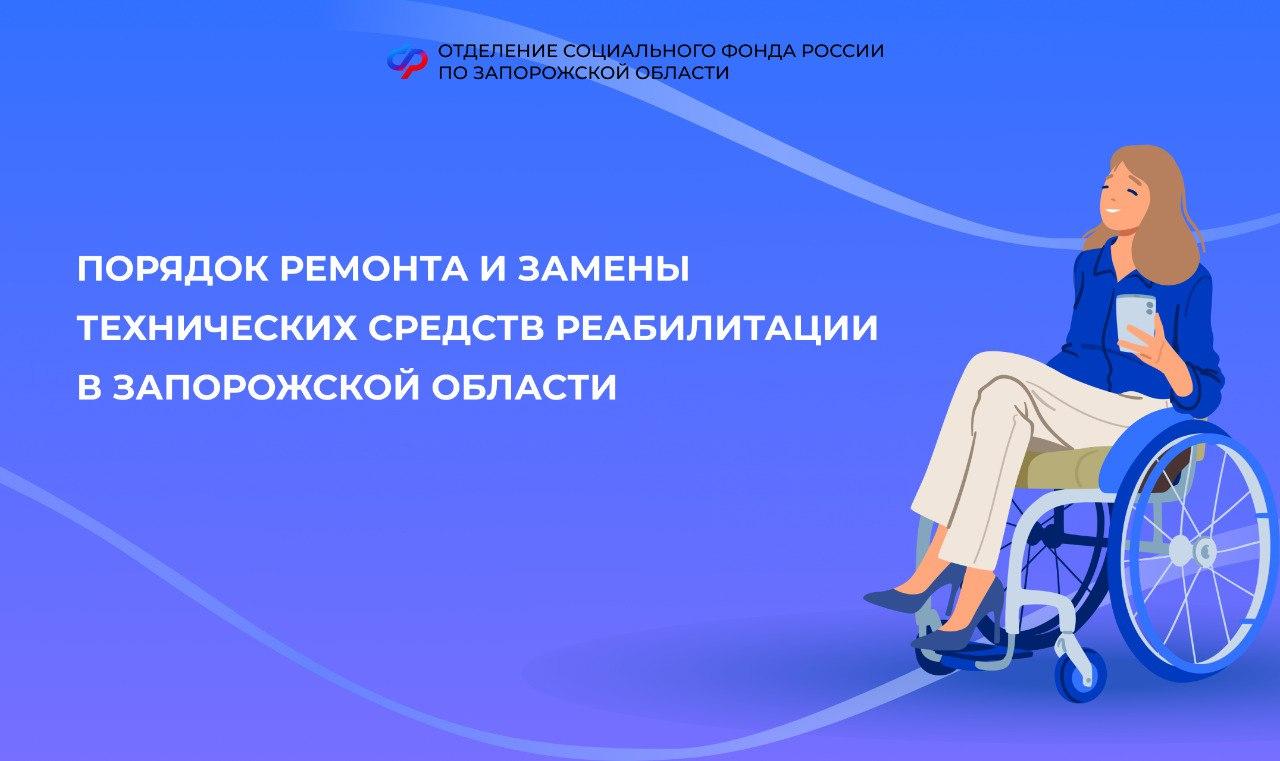 ОТДЕЛЕНИЕ СОЦИАЛЬНОГО ФОНДА РОССИИ
ПО ЗАПОРОЖСКОЙ ОБЛАСТИ

ПОРЯДОК РЕМОНТА И ЗАМЕНЫ ТЕХНИЧЕСКИХ СРЕДСТВ РЕАБИЛИТАЦИИ В ЗАПОРОЖСКОЙ ОБЛАСТИ